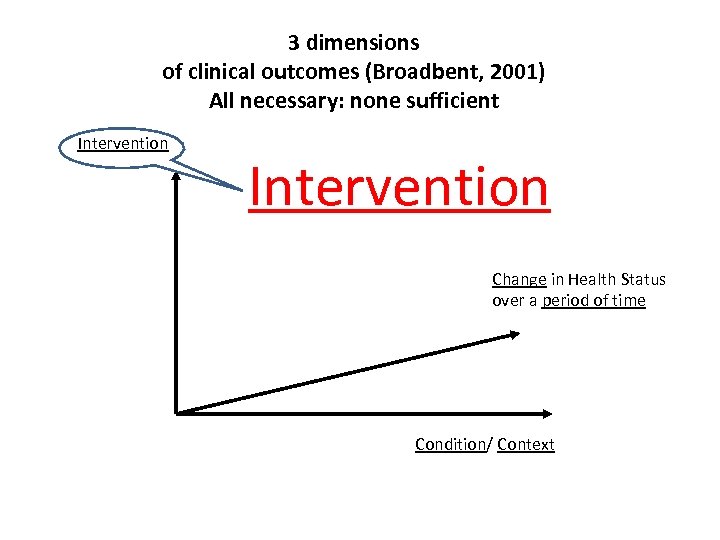 3 dimensions
of clinical outcomes (Broadbent, 2001)
All necessary: none sufficient

Intervention

Intervention

Change in Health Status over a period of time

Condition/ Context